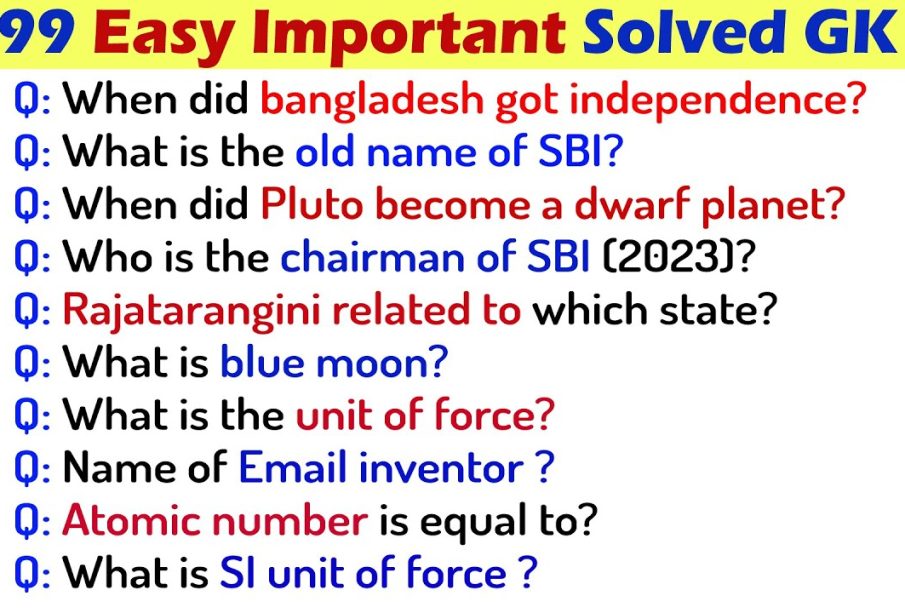 99 Easy Important Solved GK

Q: When did bangladesh got independence?
Q: What is the old name of SBI?
Q: When did Pluto become a dwarf planet?
Q: Who is the chairman of SBI (2023)?
Q: Rajatarangini related to which state?
Q: What is blue moon?
Q: What is the unit of force?
Q: Name of Email inventor ?
Q: Atomic number is equal to?
Q: What is SI unit of force ?